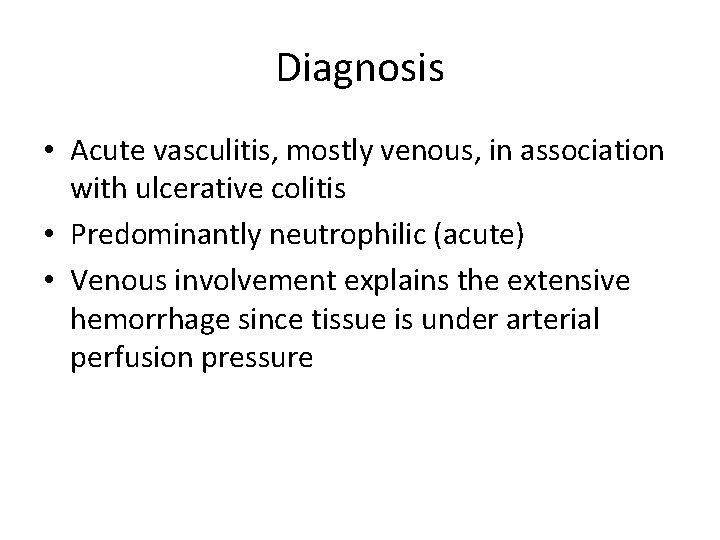 Diagnosis

• Acute vasculitis, mostly venous, in association with ulcerative colitis
• Predominantly neutrophilic (acute)
• Venous involvement explains the extensive hemorrhage since tissue is under arterial perfusion pressure